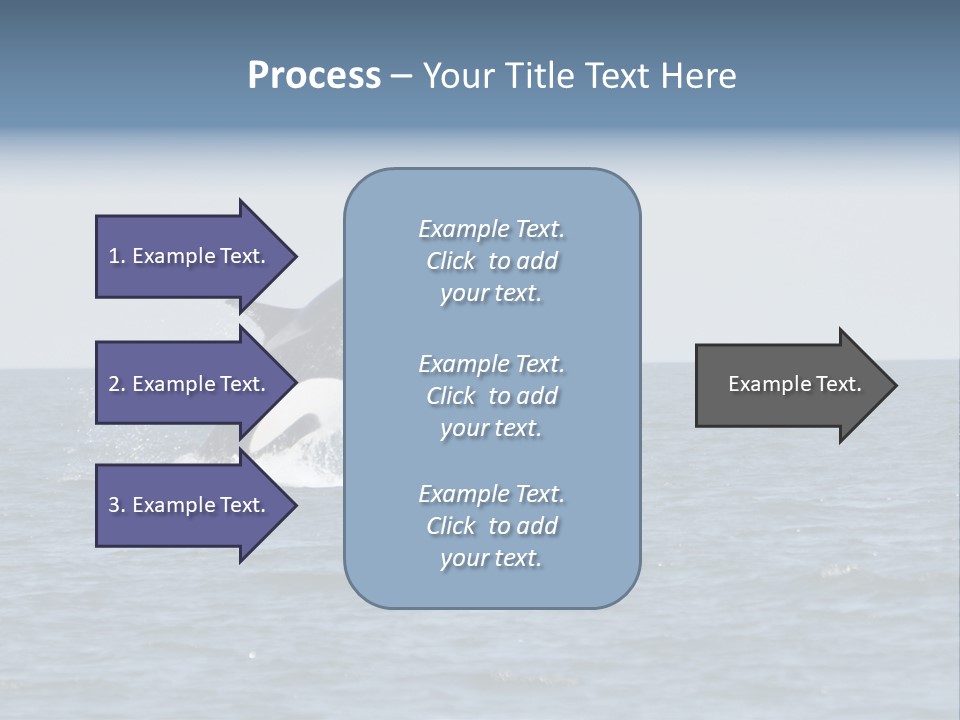 Process – Your Title Text Here

1. Example Text.

2. Example Text.

3. Example Text.

Example Text. Click to add your text.

Example Text. Click to add your text.

Example Text. Click to add your text.

Example Text.